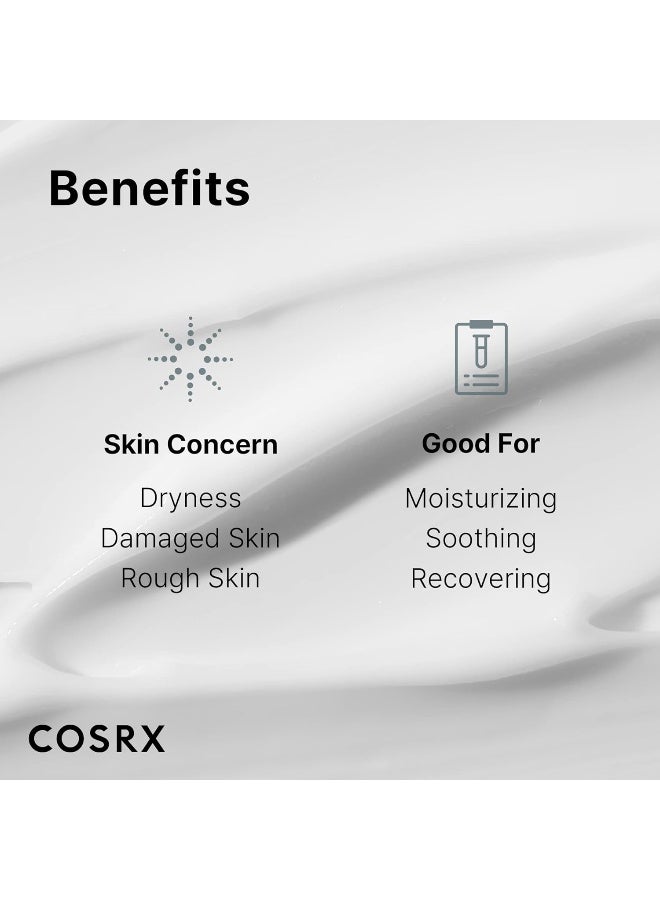 Benefits

Skin Concern

Dryness
Damaged Skin
Rough Skin

Good For

Moisturizing
Soothing
Recovering

COSRX